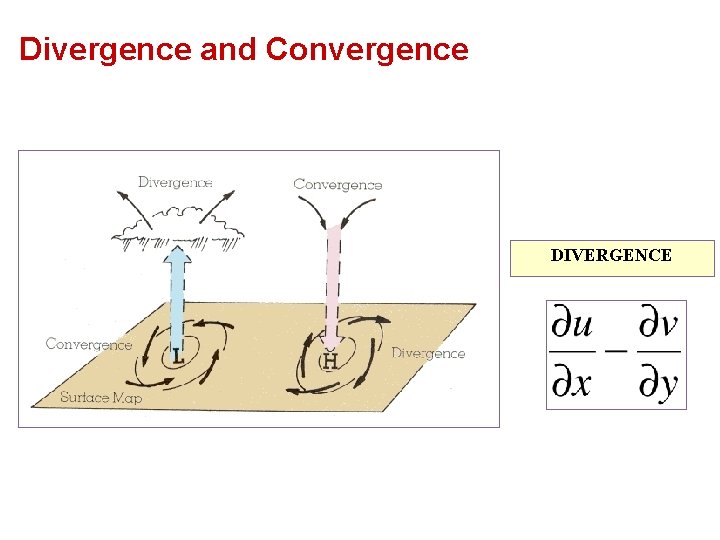 Divergence and Convergence

Divergence

Convergence

Convergence

L

H

Divergence

Surface Map

DIVERGENCE

$\frac{\partial u}{\partial x} - \frac{\partial v}{\partial y}$